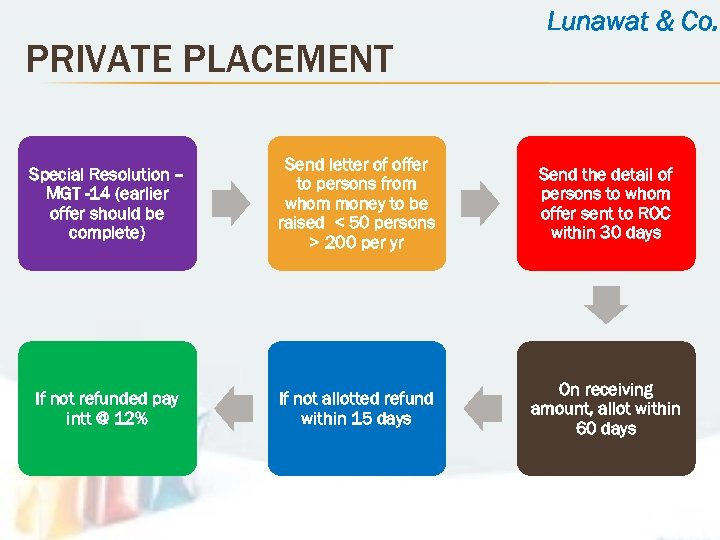 Lunawat & Co.

PRIVATE PLACEMENT

Special Resolution – MGT -14 (earlier offer should be complete)

Send letter of offer to persons from whom money to be raised < 50 persons > 200 per yr

Send the detail of persons to whom offer sent to ROC within 30 days

On receiving amount, allot within 60 days

If not allotted refund within 15 days

If not refunded pay intt @ 12%